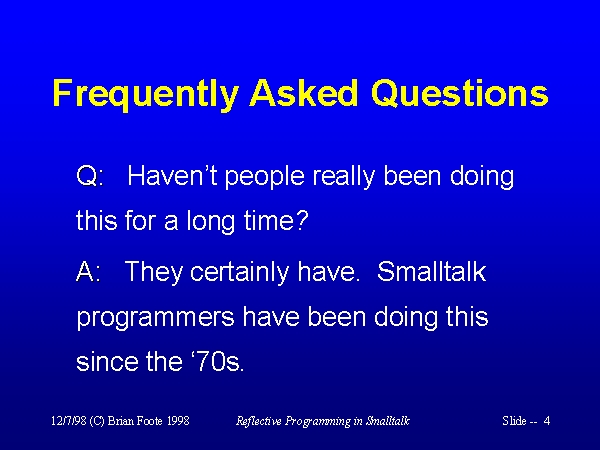 Frequently Asked Questions

Q: Haven't people really been doing this for a long time?

A: They certainly have. Smalltalk programmers have been doing this since the '70s.

12/7/98 (C) Brian Foote 1998

Reflective Programming in Smalltalk

Slide -- 4